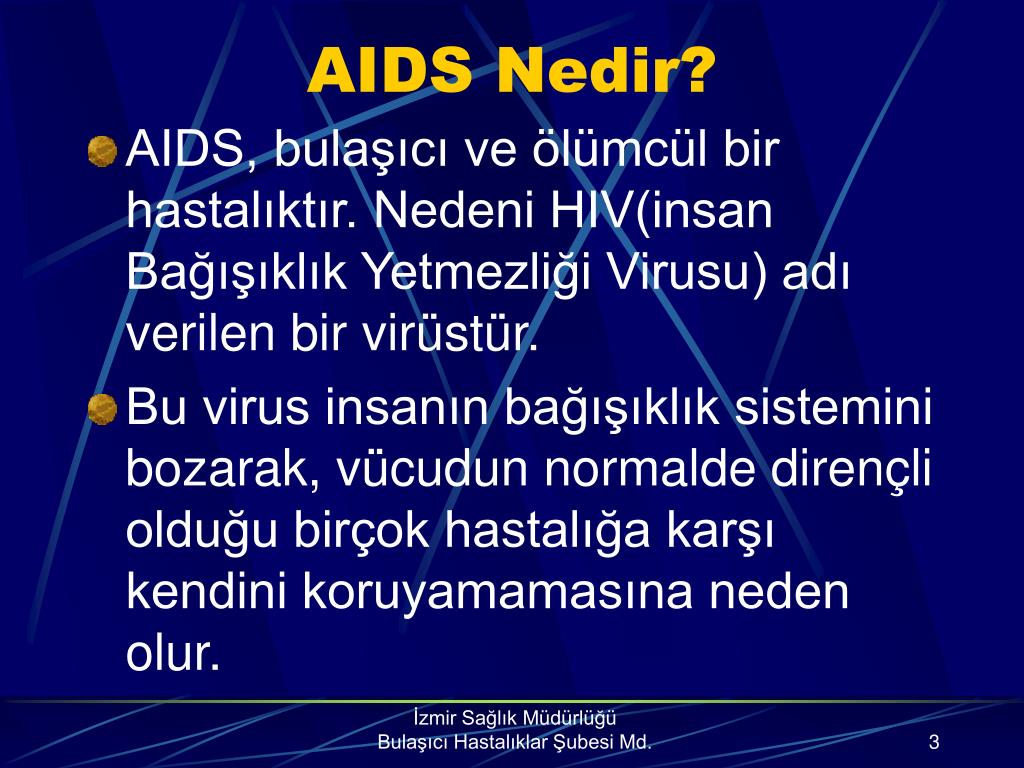 AIDS Nedir?

AIDS, bulaşıcı ve ölümcül bir hastalıktır. Nedeni HIV(insan Bağışıklık Yetmezliği Virusu) adı verilen bir virüstür.

Bu virus insanın bağışıklık sistemini bozarak, vücudun normalde dirençli olduğu birçok hastalığa karşı kendini koruyamamasına neden olur.

İzmir Sağlık Müdürlüğü
Bulaşıcı Hastalıklar Şubesi Md.

3